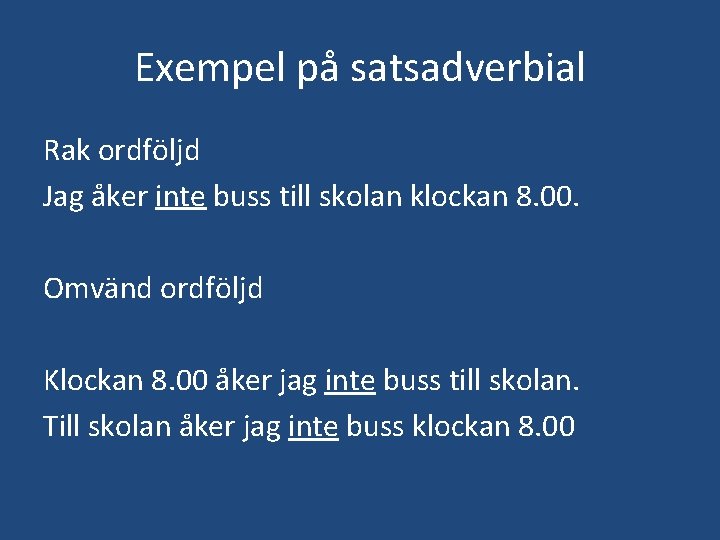 Exempel på satsadverbial

Rak ordföljd
Jag åker inte buss till skolan klockan 8.00.

Omvänd ordföljd

Klockan 8.00 åker jag inte buss till skolan.
Till skolan åker jag inte buss klockan 8.00